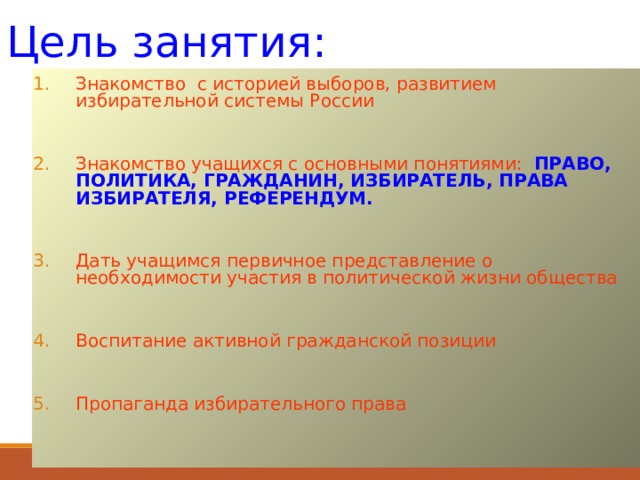 Цель занятия:

1. Знакомство с историей выборов, развитием избирательной системы России

2. Знакомство учащихся с основными понятиями: ПРАВО, ПОЛИТИКА, ГРАЖДАНИН, ИЗБИРАТЕЛЬ, ПРАВА ИЗБИРАТЕЛЯ, РЕФЕРЕНДУМ.

3. Дать учащимся первичное представление о необходимости участия в политической жизни общества

4. Воспитание активной гражданской позиции

5. Пропаганда избирательного права